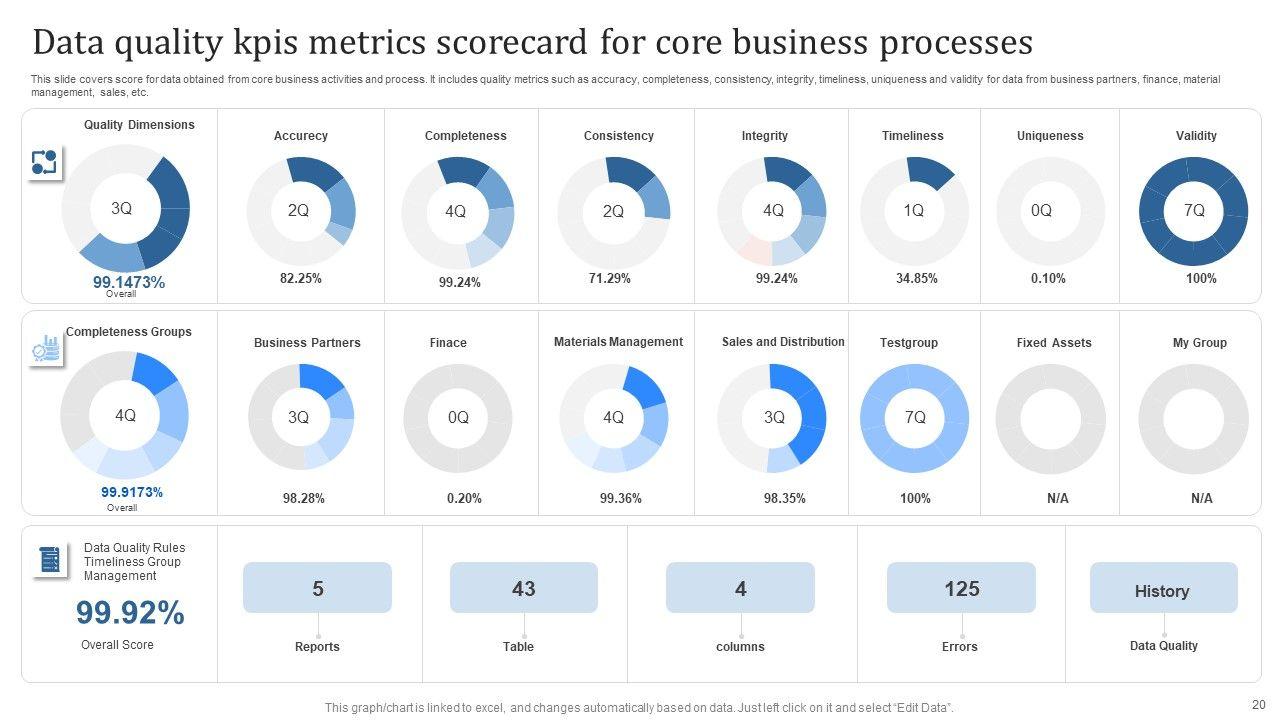 Data quality kpis metrics scorecard for core business processes

This slide covers score for data obtained from core business activities and process. It includes quality metrics such as accuracy, completeness, consistency, integrity, timeliness, uniqueness and validity for data from business partners, finance, material management, sales, etc.

Quality Dimensions
3Q
99.1473%
Overall

Accurecy
2Q
82.25%

Completeness
4Q
99.24%

Consistency
2Q
71.29%

Integrity
4Q
99.24%

Timeliness
1Q
34.85%

Uniqueness
0Q
0.10%

Validity
7Q
100%

Completeness Groups
4Q
99.9173%
Overall

Business Partners
3Q
98.28%

Finace
0Q
0.20%

Materials Management
4Q
99.36%

Sales and Distribution
3Q
98.35%

Testgroup
7Q
100%

Fixed Assets
N/A

My Group
N/A

Data Quality Rules Timeliness Group Management
99.92%
Overall Score

5
Reports

43
Table

4
columns

125
Errors

History
Data Quality

This graph/chart is linked to excel, and changes automatically based on data. Just left click on it and select "Edit Data".

20